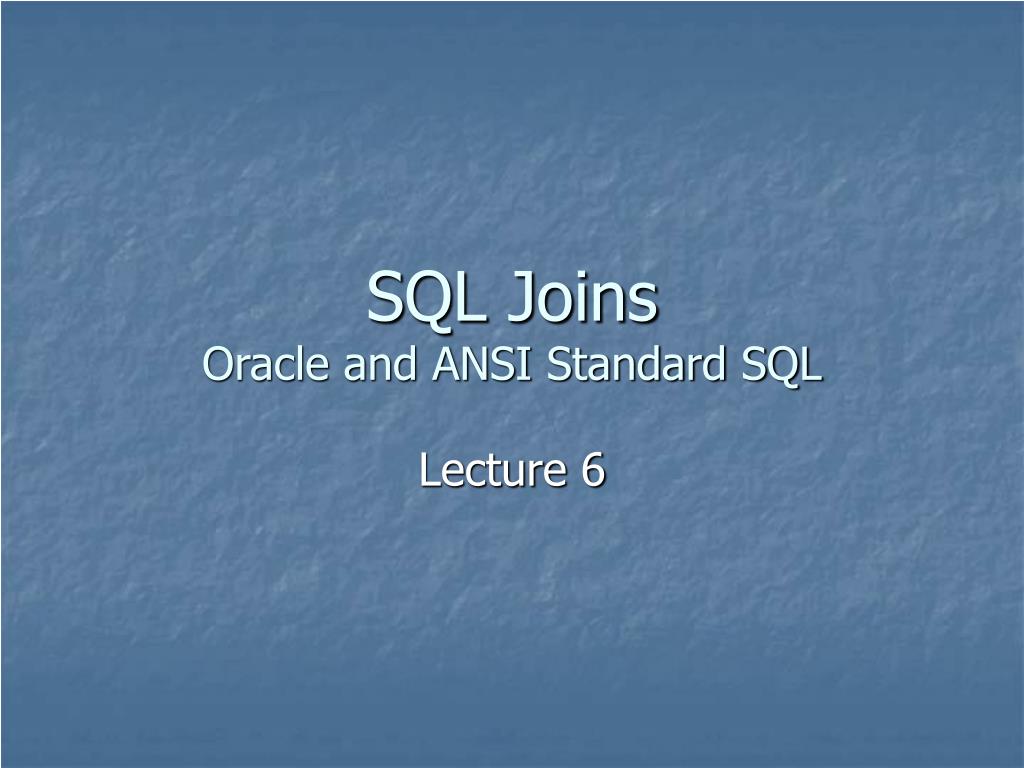 SQL Joins
Oracle and ANSI Standard SQL

Lecture 6